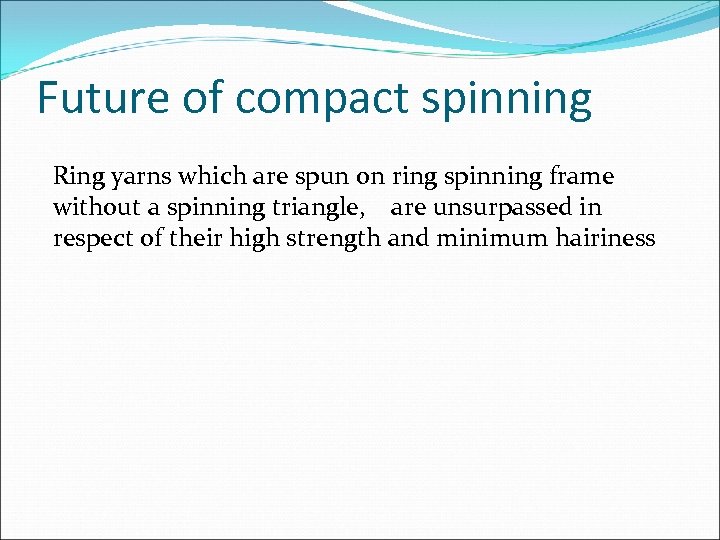 Future of compact spinning

Ring yarns which are spun on ring spinning frame without a spinning triangle, are unsurpassed in respect of their high strength and minimum hairiness